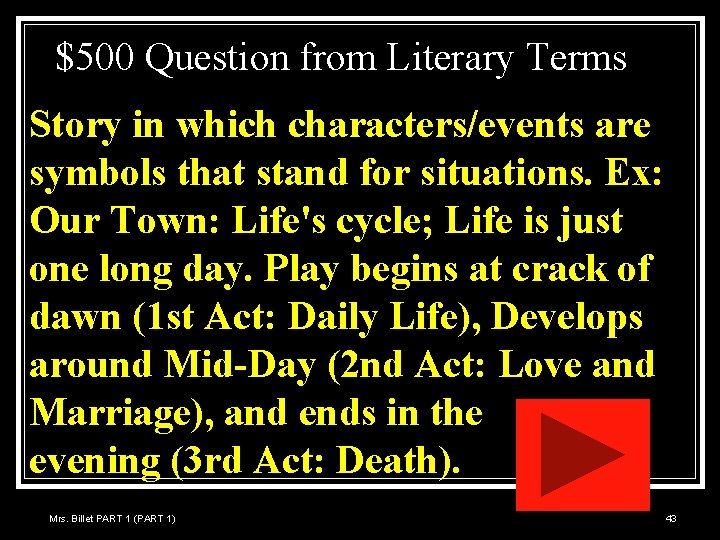 $500 Question from Literary Terms

Story in which characters/events are symbols that stand for situations. Ex: Our Town: Life's cycle; Life is just one long day. Play begins at crack of dawn (1st Act: Daily Life), Develops around Mid-Day (2nd Act: Love and Marriage), and ends in the evening (3rd Act: Death).

Mrs. Billet PART 1 (PART 1)

43